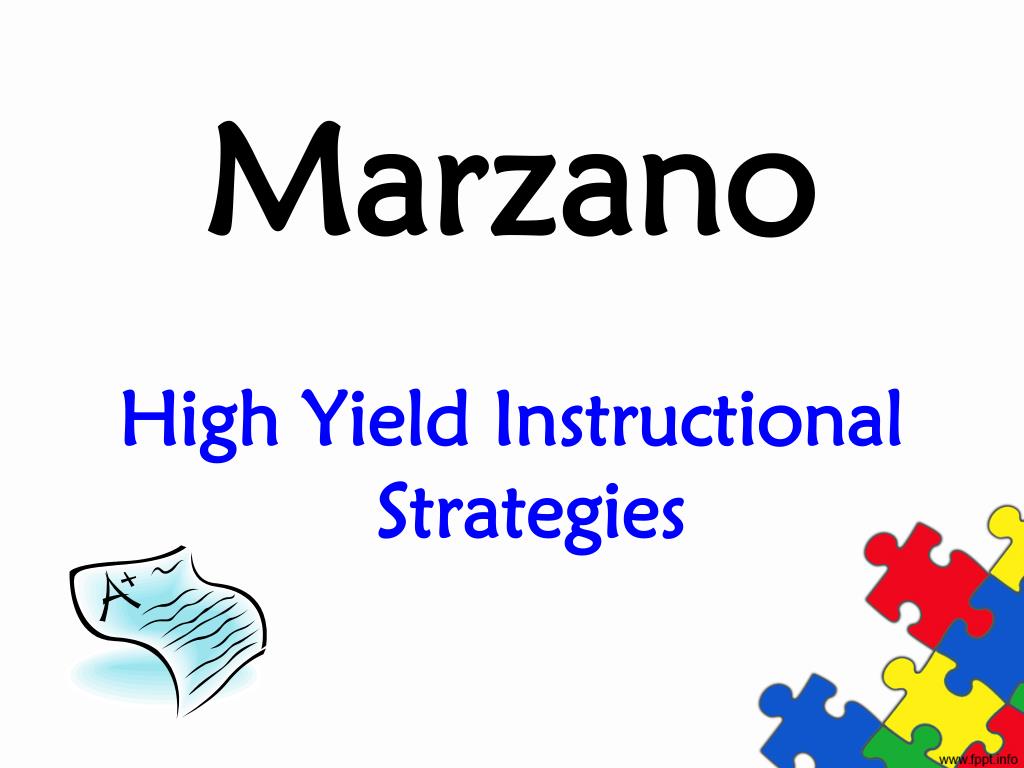 Marzano

High Yield Instructional Strategies

A+

www.fppt.info